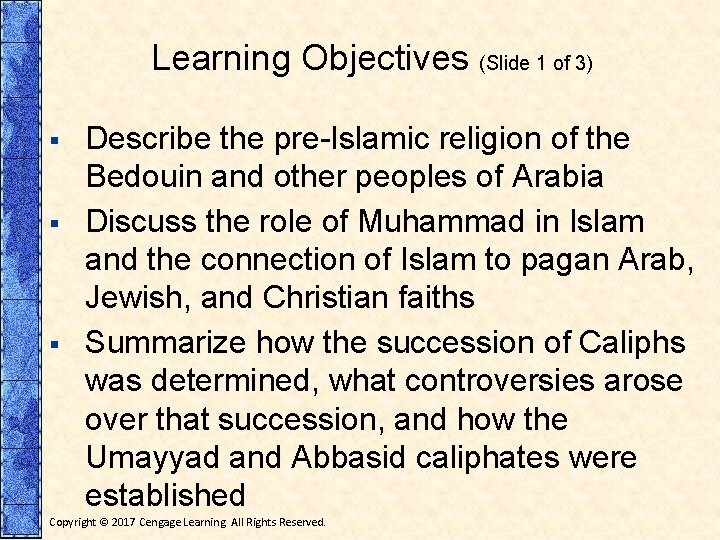 Learning Objectives (Slide 1 of 3)

▪ Describe the pre-Islamic religion of the Bedouin and other peoples of Arabia

▪ Discuss the role of Muhammad in Islam and the connection of Islam to pagan Arab, Jewish, and Christian faiths

▪ Summarize how the succession of Caliphs was determined, what controversies arose over that succession, and how the Umayyad and Abbasid caliphates were established

Copyright © 2017 Cengage Learning. All Rights Reserved.